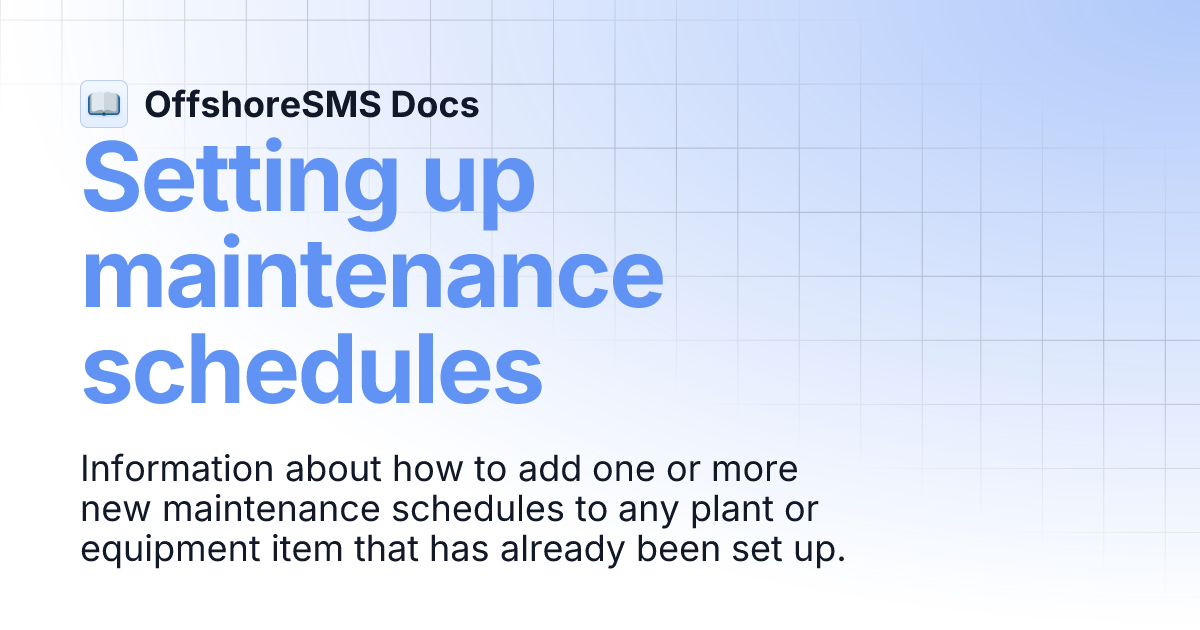 OffshoreSMS Docs

Setting up maintenance schedules

Information about how to add one or more new maintenance schedules to any plant or equipment item that has already been set up.